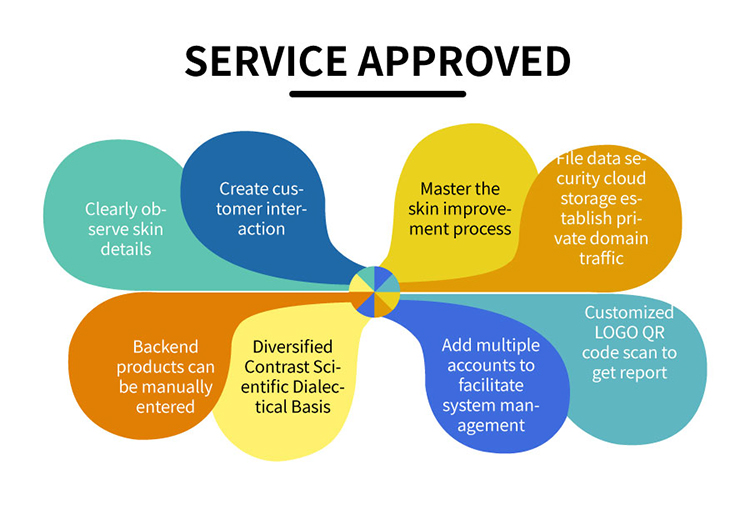 SERVICE APPROVED

Clearly observe skin details

Create customer interaction

Master the skin improvement process

File data security cloud storage establish private domain traffic

Backend products can be manually entered

Diversified Contrast Scientific Dialectical Basis

Add multiple accounts to facilitate system management

Customized LOGO QR code scan to get report